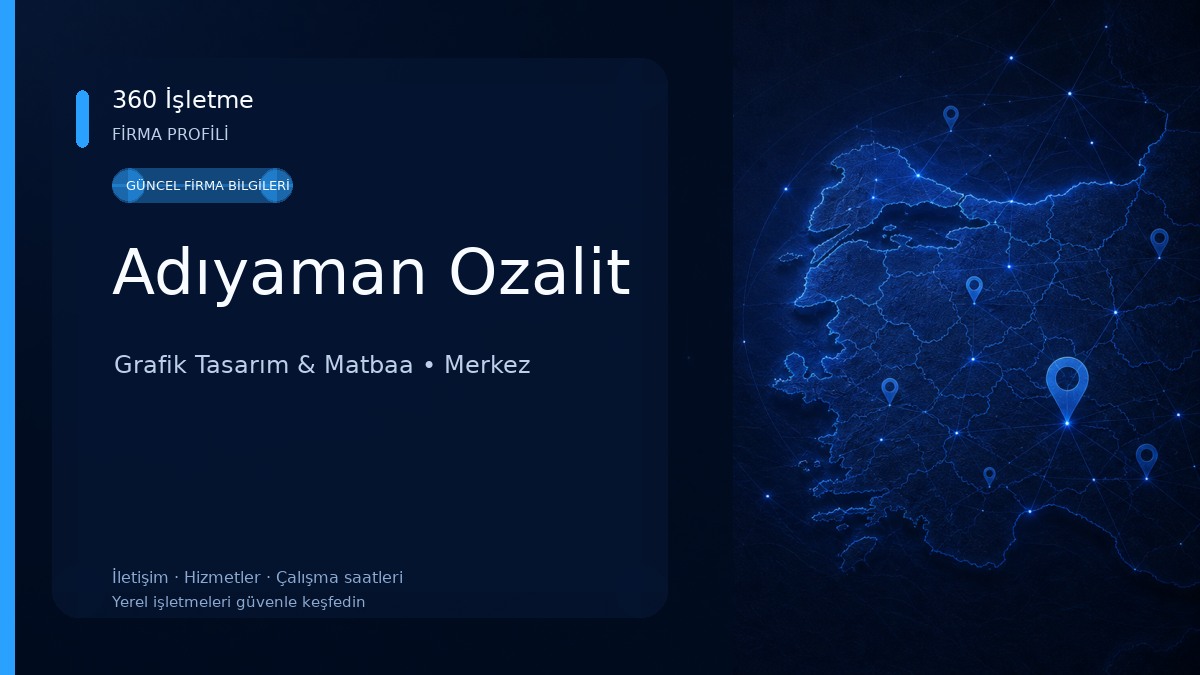 360 İşletme
FİRMA PROFİLİ

GÜNCEL FİRMA BİLGİLERİ

Adıyaman Ozalit

Grafik Tasarım & Matbaa • Merkez

İletişim · Hizmetler · Çalışma saatleri
Yerel işletmeleri güvenle keşfedin